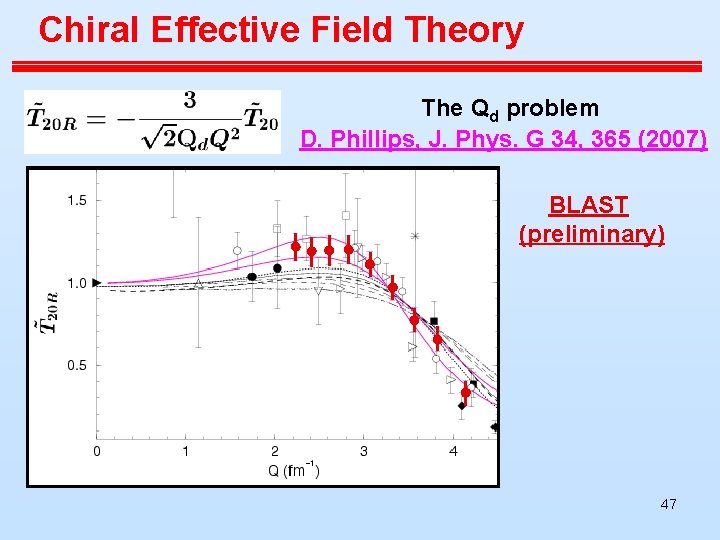 Chiral Effective Field Theory

$\tilde{T}_{20R} = -\frac{3}{\sqrt{2}Q_d Q^2}\tilde{T}_{20}$

The $Q_d$ problem
D. Phillips, J. Phys. G 34, 365 (2007)

BLAST
(preliminary)

1.5
1.0
0.5
$\tilde{T}_{20R}$
0
1
2
3
4
Q ($fm^{-1}$)

47